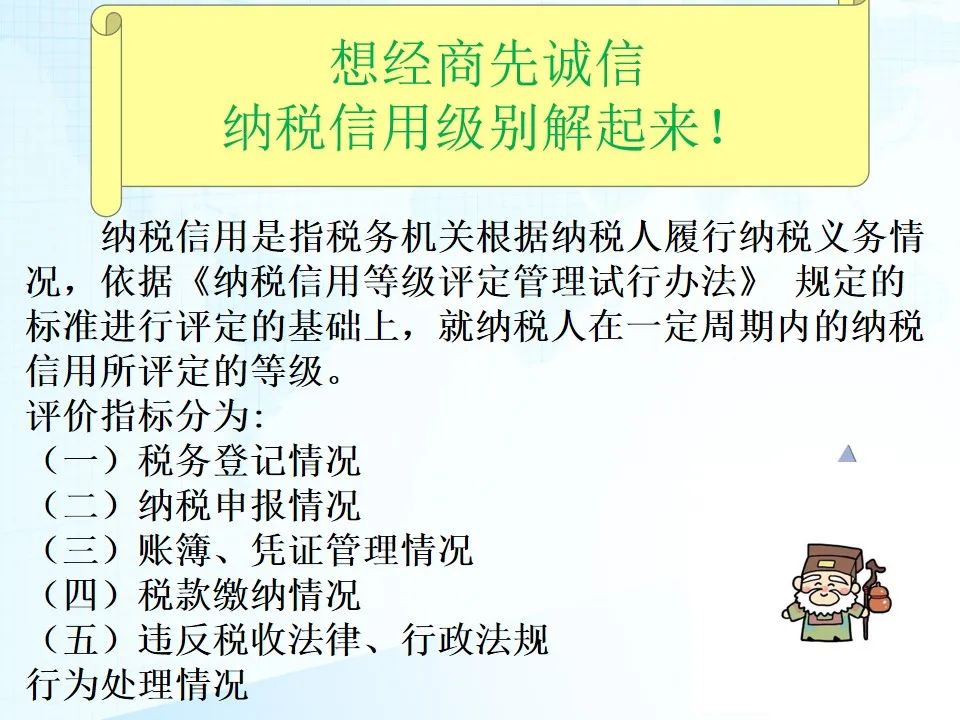 想经商先诚信
纳税信用级别解起来！

纳税信用是指税务机关根据纳税人履行纳税义务情况，依据《纳税信用等级评定管理试行办法》 规定的标准进行评定的基础上，就纳税人在一定周期内的纳税信用所评定的等级。

评价指标分为:
（一）税务登记情况
（二）纳税申报情况
（三）账簿、凭证管理情况
（四）税款缴纳情况
（五）违反税收法律、行政法规行为处理情况